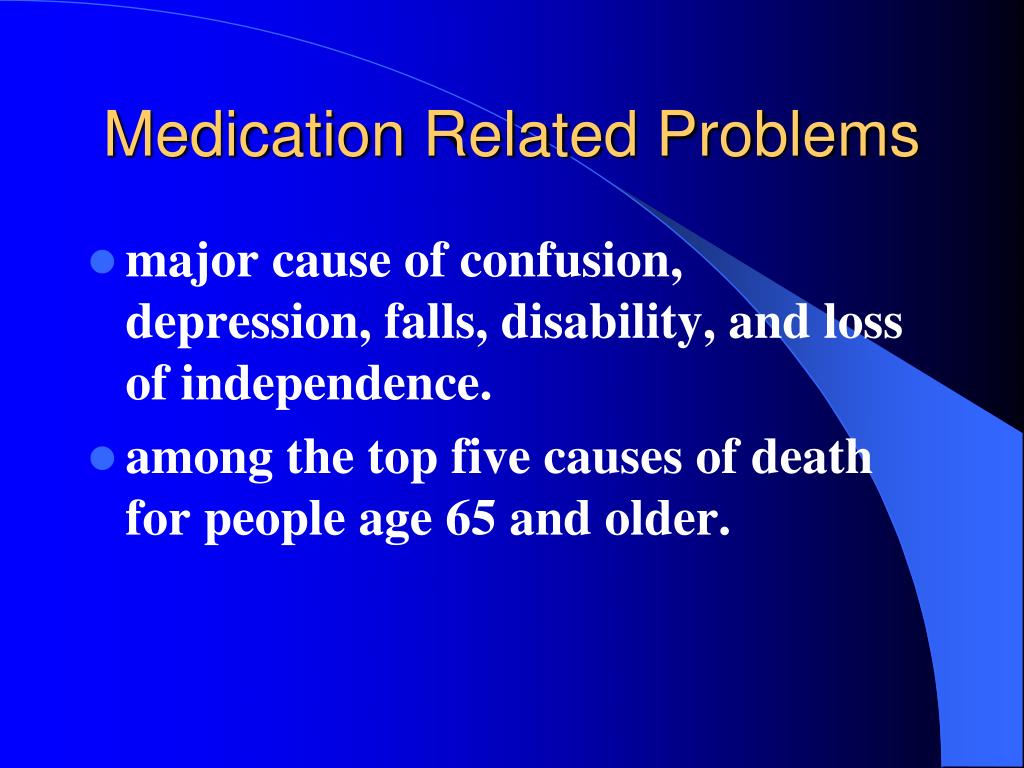 Medication Related Problems

- major cause of confusion, depression, falls, disability, and loss of independence.
- among the top five causes of death for people age 65 and older.